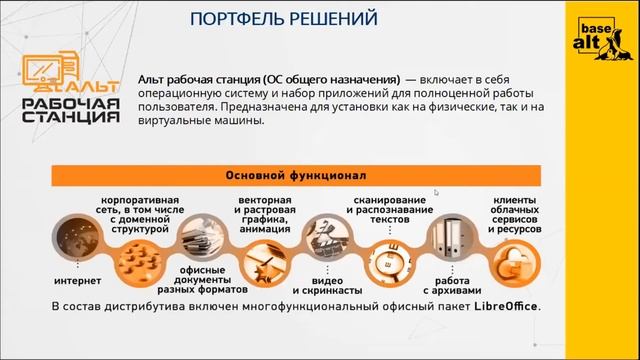 ПОРТФЕЛЬ РЕШЕНИЙ

base alt

АЛЬТ
РАБОЧАЯ СТАНЦИЯ

Альт рабочая станция (ОС общего назначения) — включает в себя операционную систему и набор приложений для полноценной работы пользователя. Предназначена для установки как на физические, так и на виртуальные машины.

Основной функционал

интернет

корпоративная сеть, в том числе с доменной структурой

офисные документы разных форматов

векторная и растровая графика, анимация

видео и скринкасты

сканирование и распознавание текстов

работа с архивами

клиенты облачных сервисов и ресурсов

В состав дистрибутива включен многофункциональный офисный пакет LibreOffice.